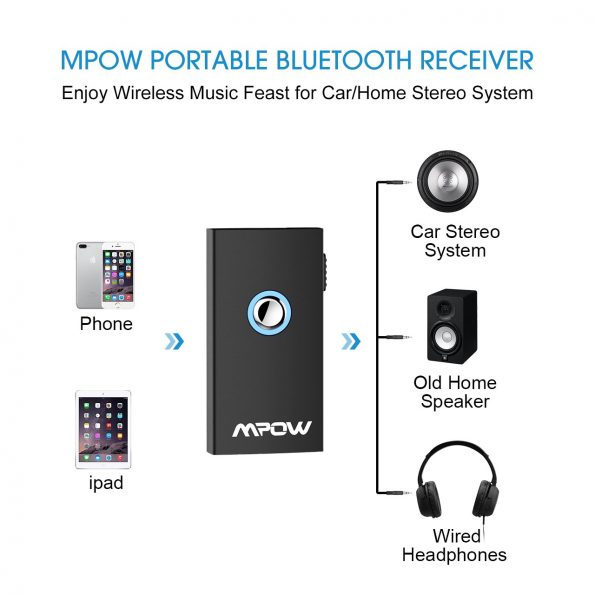 MPOW PORTABLE BLUETOOTH RECEIVER
Enjoy Wireless Music Feast for Car/Home Stereo System

Phone

ipad

MPOW

Car Stereo System

Old Home Speaker

Wired Headphones